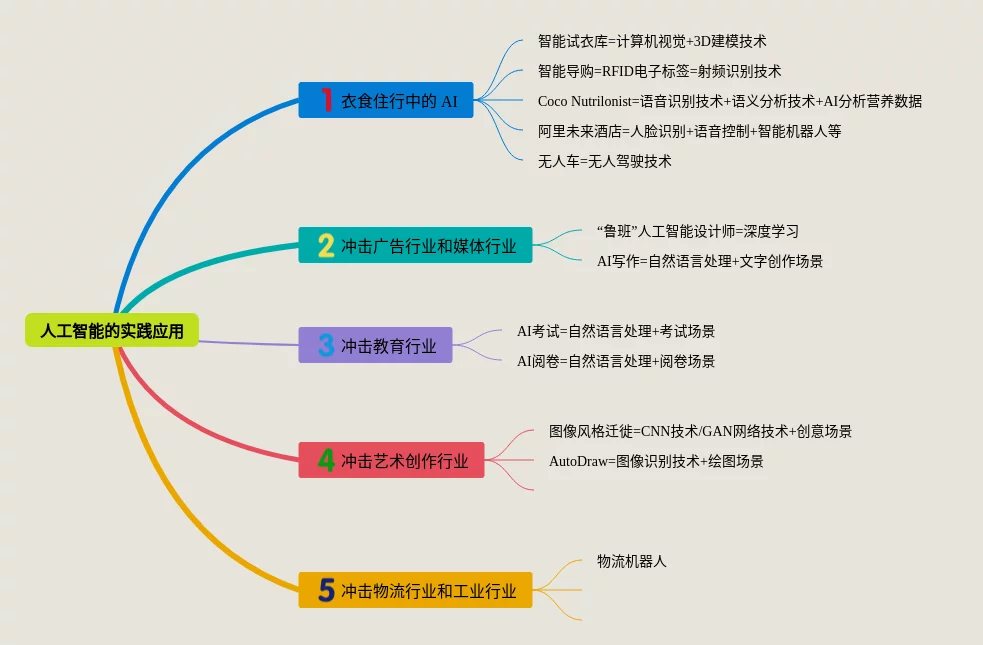 人工智能的实践应用

1 衣食住行中的 AI

智能试衣库=计算机视觉+3D建模技术

智能导购=RFID电子标签=射频识别技术

Coco Nutrilonist=语音识别技术+语义分析技术+AI分析营养数据

阿里未来酒店=人脸识别+语音控制+智能机器人等

无人车=无人驾驶技术

2 冲击广告行业和媒体行业

“鲁班”人工智能设计师=深度学习

AI写作=自然语言处理+文字创作场景

3 冲击教育行业

AI考试=自然语言处理+考试场景

AI阅卷=自然语言处理+阅卷场景

4 冲击艺术创作行业

图像风格迁徙=CNN技术/GAN网络技术+创意场景

AutoDraw=图像识别技术+绘图场景

5 冲击物流行业和工业行业

物流机器人